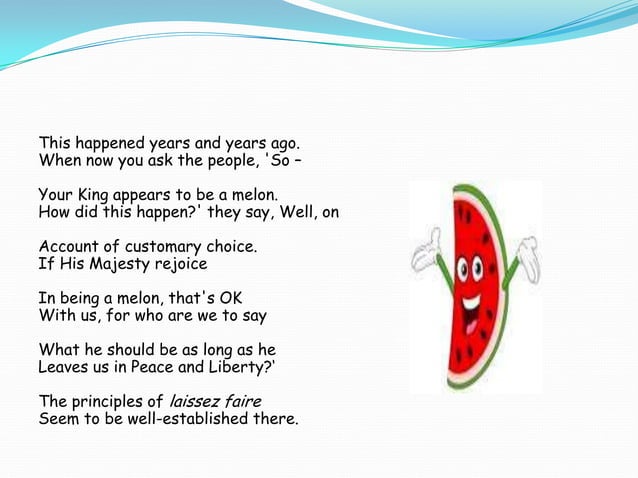 This happened years and years ago.
When now you ask the people, 'So –

Your King appears to be a melon.
How did this happen?' they say, Well, on

Account of customary choice.
If His Majesty rejoice

In being a melon, that's OK
With us, for who are we to say

What he should be as long as he
Leaves us in Peace and Liberty?'

The principles of laissez faire
Seem to be well-established there.